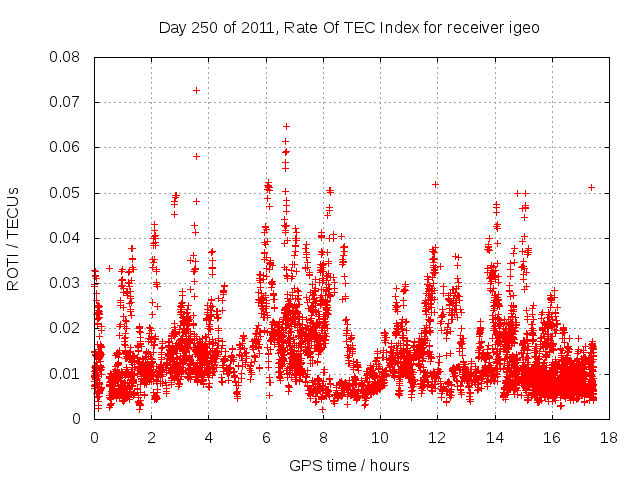 Day 250 of 2011, Rate Of TEC Index for receiver igeo

ROTI / TECUs

0.08
0.07
0.06
0.05
0.04
0.03
0.02
0.01
0

0 2 4 6 8 10 12 14 16 18

GPS time / hours